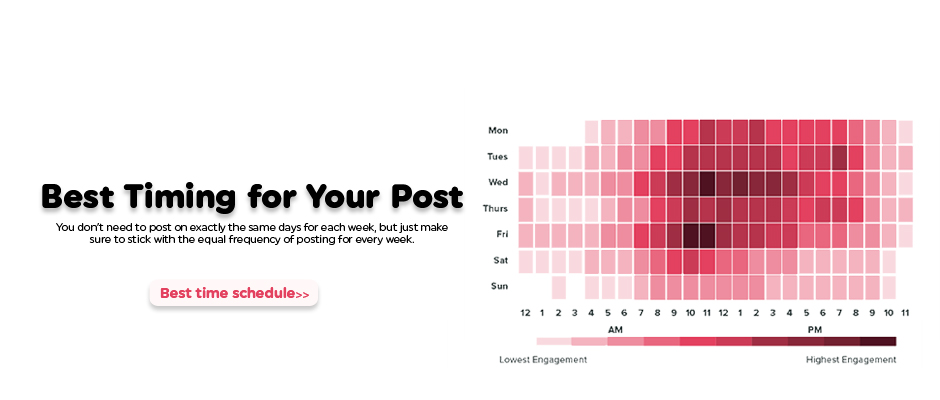 Best Timing for Your Post

You don't need to post on exactly the same days for each week, but just make sure to stick with the equal frequency of posting for every week.

Best time schedule>>

Mon
Tues
Wed
Thurs
Fri
Sat
Sun

12 1 2 3 4 5 6 7 8 9 10 11 12 1 2 3 4 5 6 7 8 9 10 11

AM

PM

Lowest Engagement

Highest Engagement